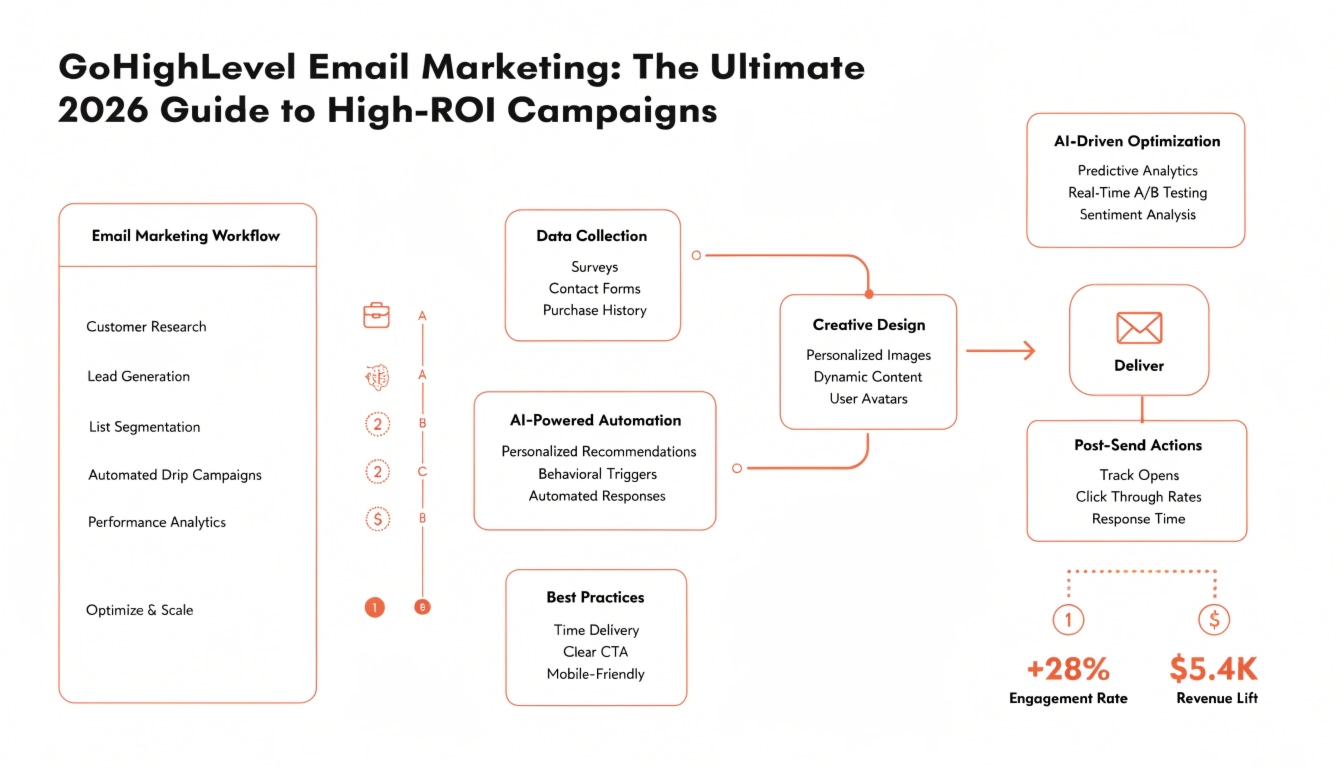 GoHighLevel Email Marketing: The Ultimate 2026 Guide to High-ROI Campaigns

Email Marketing Workflow

Customer Research

Lead Generation

List Segmentation

Automated Drip Campaigns

Performance Analytics

Optimize & Scale

A
A
2 B
2 C
$ B
1 B

Data Collection
Surveys
Contact Forms
Purchase History

AI-Powered Automation
Personalized Recommendations
Behavioral Triggers
Automated Responses

Best Practices
Time Delivery
Clear CTA
Mobile-Friendly

Creative Design
Personalized Images
Dynamic Content
User Avatars

AI-Driven Optimization
Predictive Analytics
Real-Time A/B Testing
Sentiment Analysis

Deliver

Post-Send Actions
Track Opens
Click Through Rates
Response Time

1
+28%
Engagement Rate

$
$5.4K
Revenue Lift